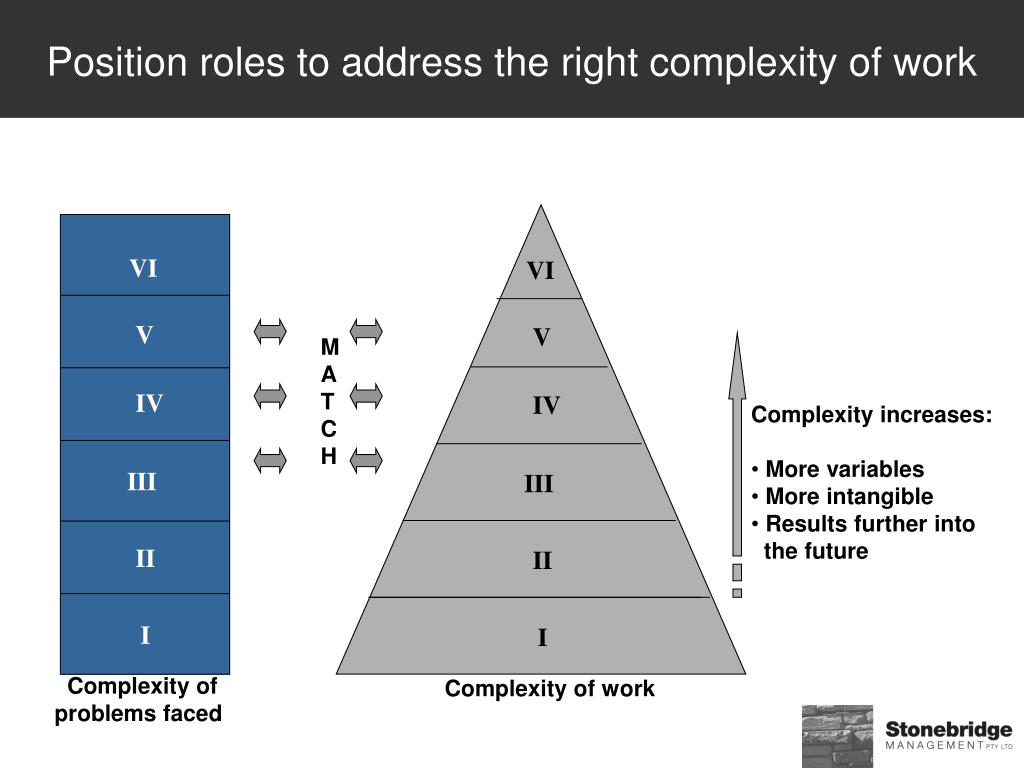 Position roles to address the right complexity of work

VI
V
IV
III
II
I

Complexity of problems faced

M
A
T
C
H

VI
V
IV
III
II
I

Complexity of work

Complexity increases:

• More variables
• More intangible
• Results further into the future

Stonebridge
MANAGEMENT PTY LTD